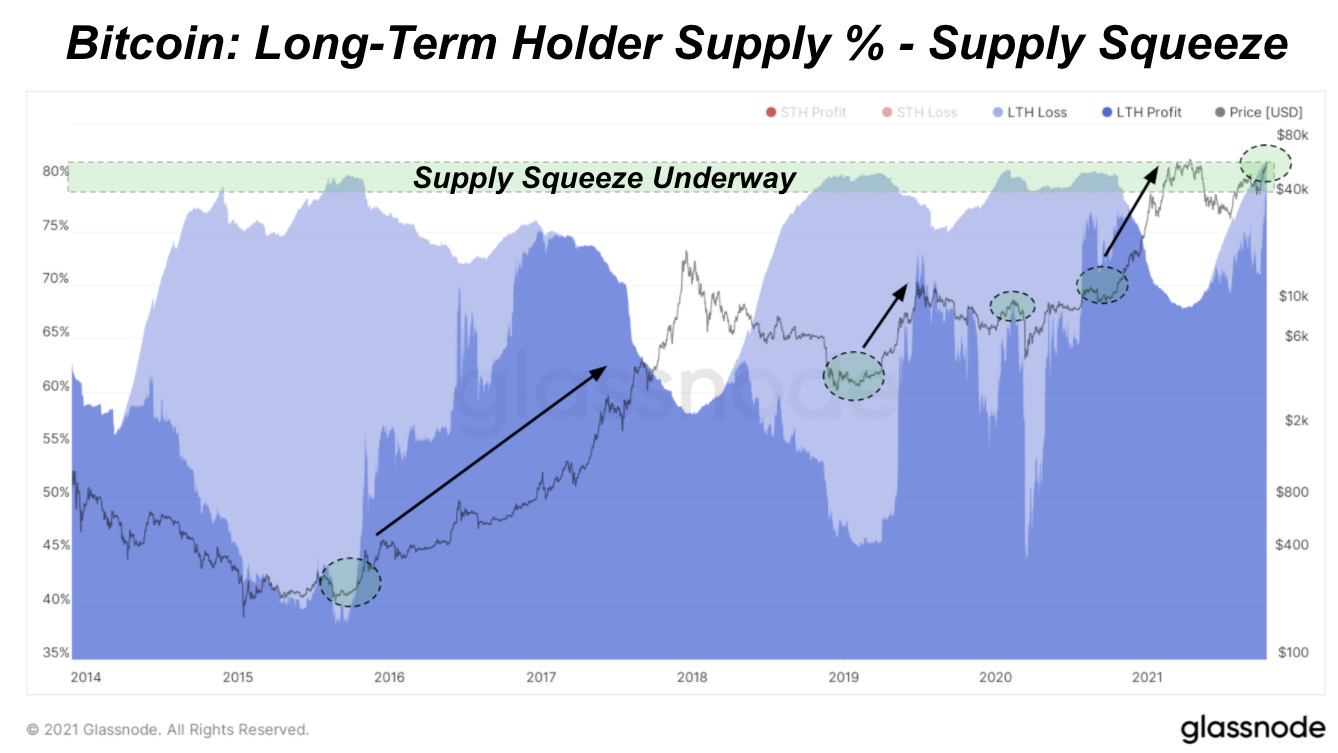 Bitcoin: Long-Term Holder Supply % - Supply Squeeze

STH Profit STH Loss LTH Loss LTH Profit Price [USD]

Supply Squeeze Underway

80%
75%
70%
65%
60%
55%
50%
45%
40%
35%

$80k
$40k
$10k
$6k
$2k
$800
$400
$100

2014 2015 2016 2017 2018 2019 2020 2021

glassnode

© 2021 Glassnode. All Rights Reserved.

glassnode